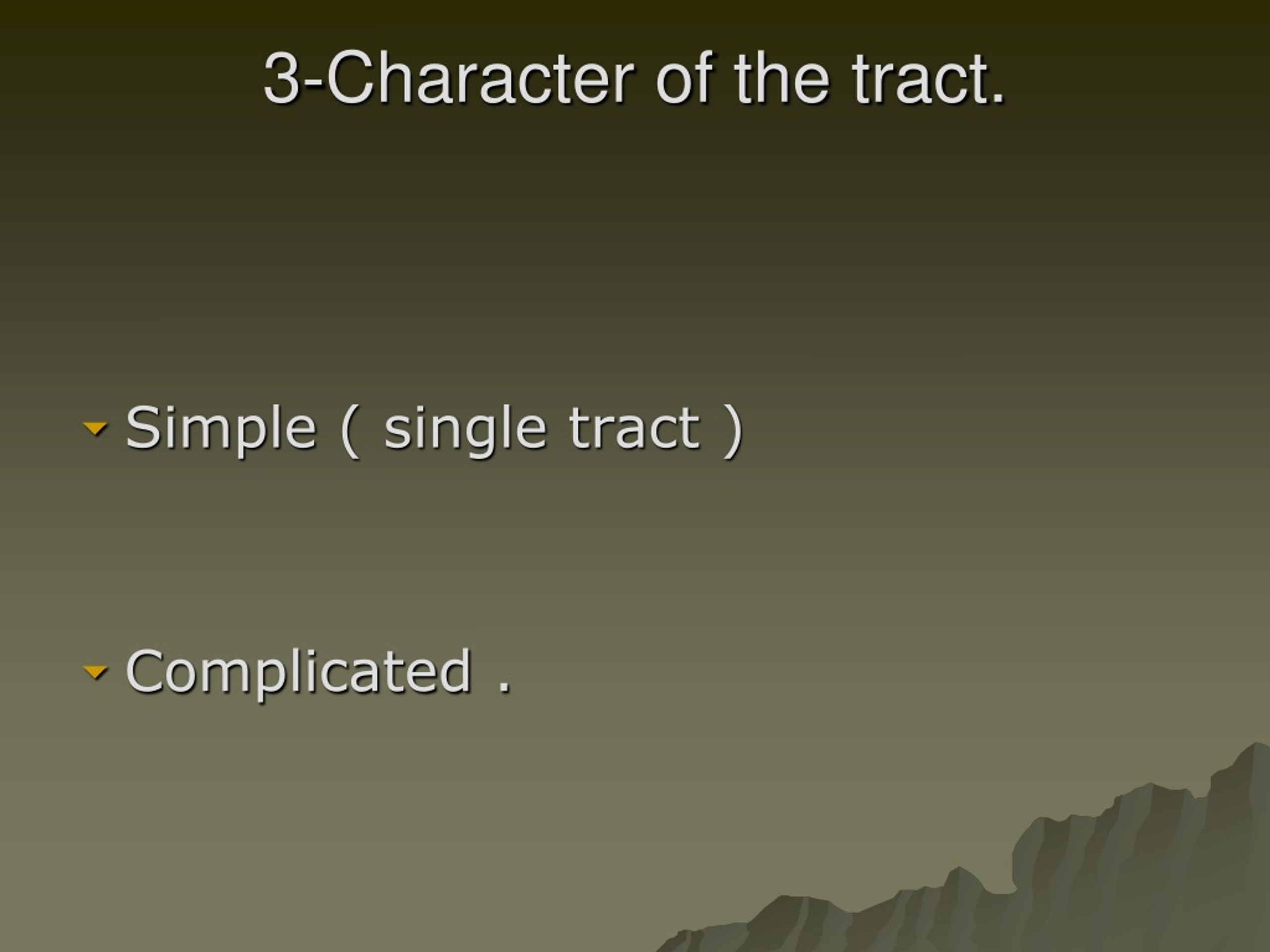 3-Character of the tract.

Simple ( single tract )

Complicated .